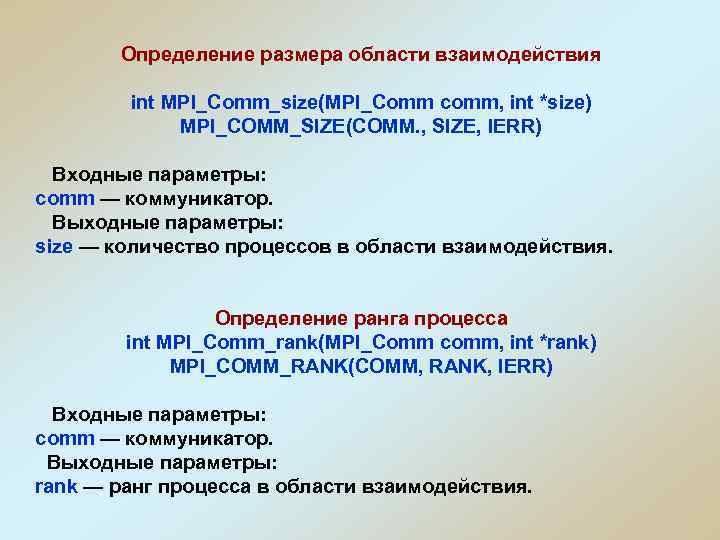 Определение размера области взаимодействия

int MPI_Comm_size(MPI_Comm comm, int *size)
MPI_COMM_SIZE(COMM., SIZE, IERR)

Входные параметры:
comm — коммуникатор.
Выходные параметры:
size — количество процессов в области взаимодействия.

Определение ранга процесса
int MPI_Comm_rank(MPI_Comm comm, int *rank)
MPI_COMM_RANK(COMM, RANK, IERR)

Входные параметры:
comm — коммуникатор.
Выходные параметры:
rank — ранг процесса в области взаимодействия.